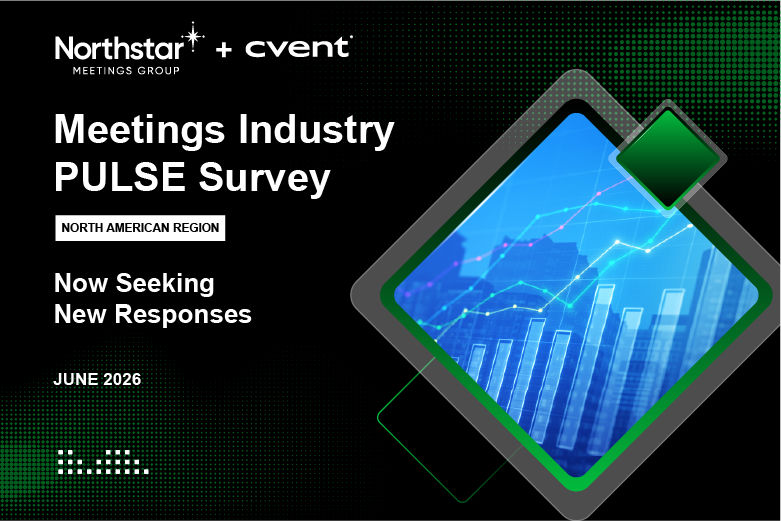 Northstar MEETINGS GROUP + cvent

Meetings Industry PULSE Survey

NORTH AMERICAN REGION

Now Seeking New Responses

JUNE 2026